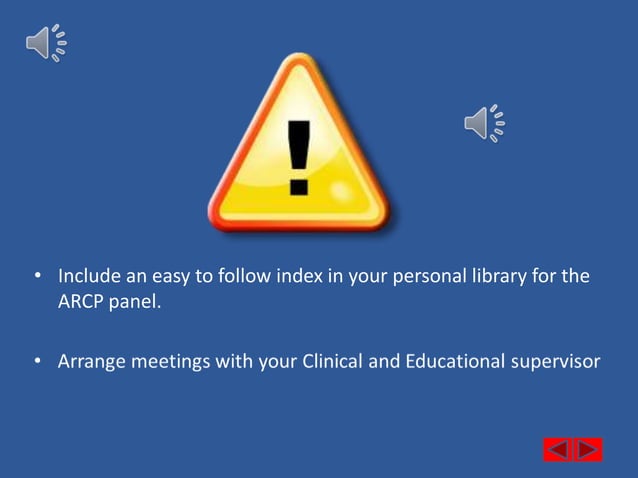 !

• Include an easy to follow index in your personal library for the ARCP panel.

• Arrange meetings with your Clinical and Educational supervisor